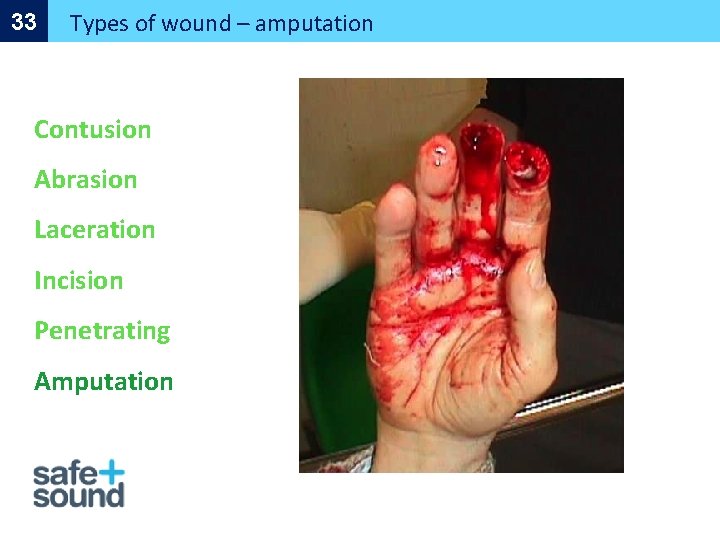 33 Types of wound – amputation

Contusion

Abrasion

Laceration

Incision

Penetrating

Amputation

safe+
sound